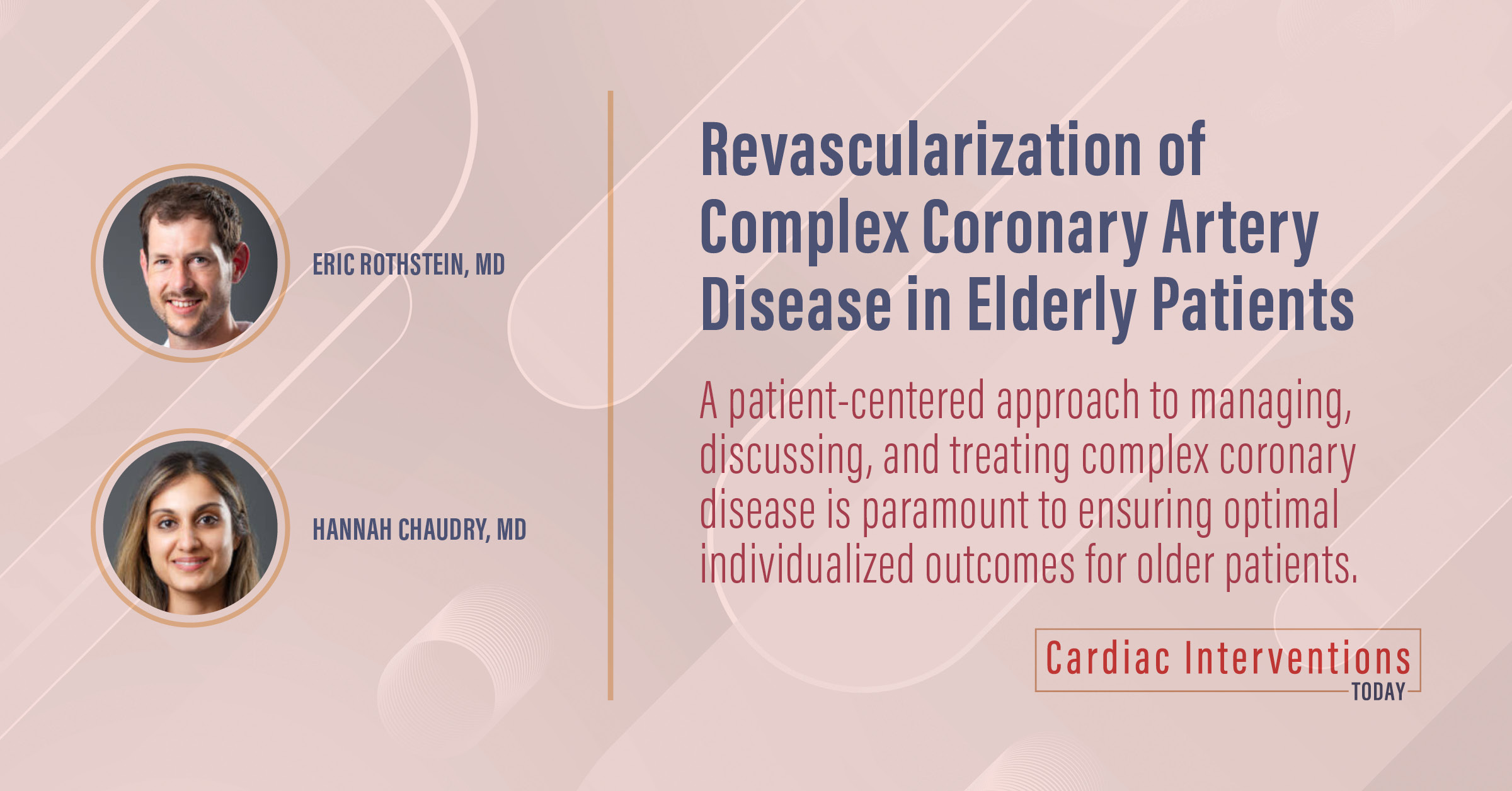 ERIC ROTHSTEIN, MD

HANNAH CHAUDRY, MD

Revascularization of Complex Coronary Artery Disease in Elderly Patients

A patient-centered approach to managing, discussing, and treating complex coronary disease is paramount to ensuring optimal individualized outcomes for older patients.

Cardiac Interventions TODAY